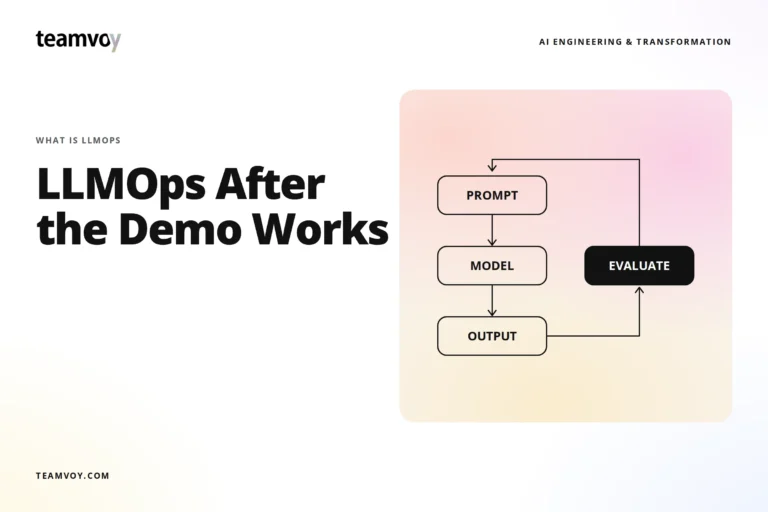 teamvoy

AI ENGINEERING & TRANSFORMATION

WHAT IS LLMOPS

LLMOps After the Demo Works

PROMPT

MODEL

OUTPUT

EVALUATE

TEAMVOY.COM